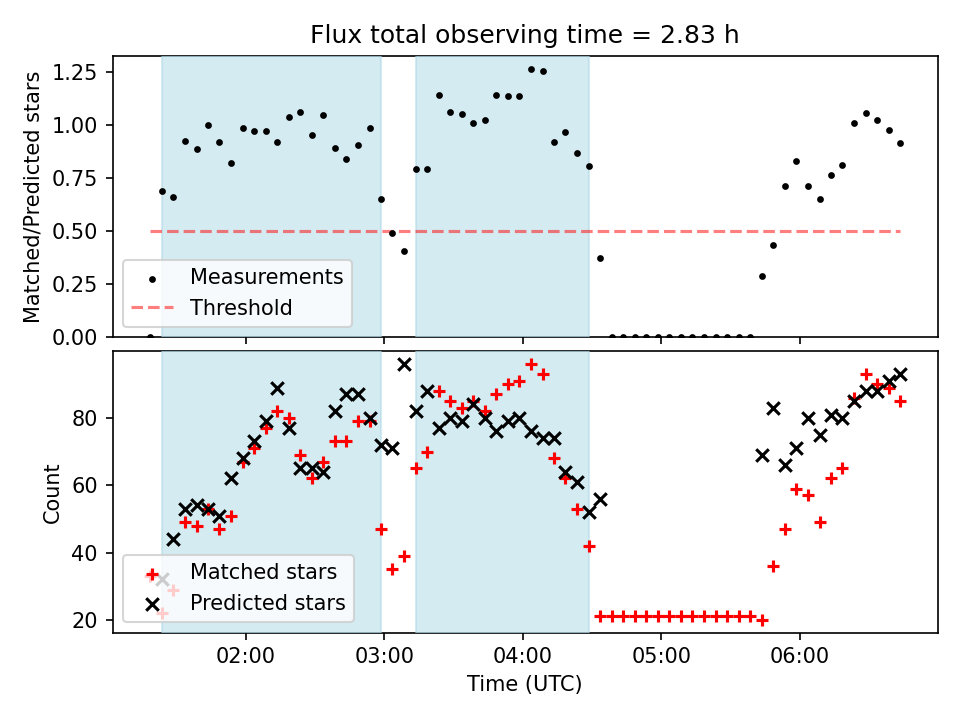 Flux total observing time = 2.83 h

Matched/Predicted stars

1.25
1.00
0.75
0.50
0.25
0.00

Measurements
Threshold

Count

80
60
40
20

Matched stars
Predicted stars

02:00
03:00
04:00
05:00
06:00

Time (UTC)